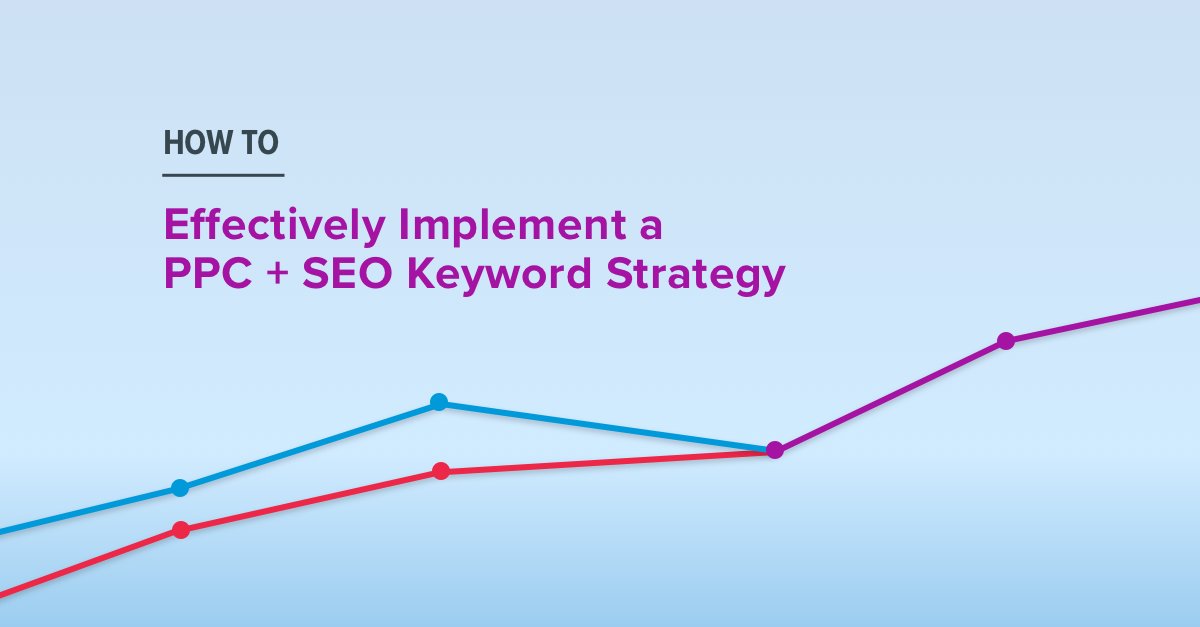 HOW TO

Effectively Implement a PPC + SEO Keyword Strategy